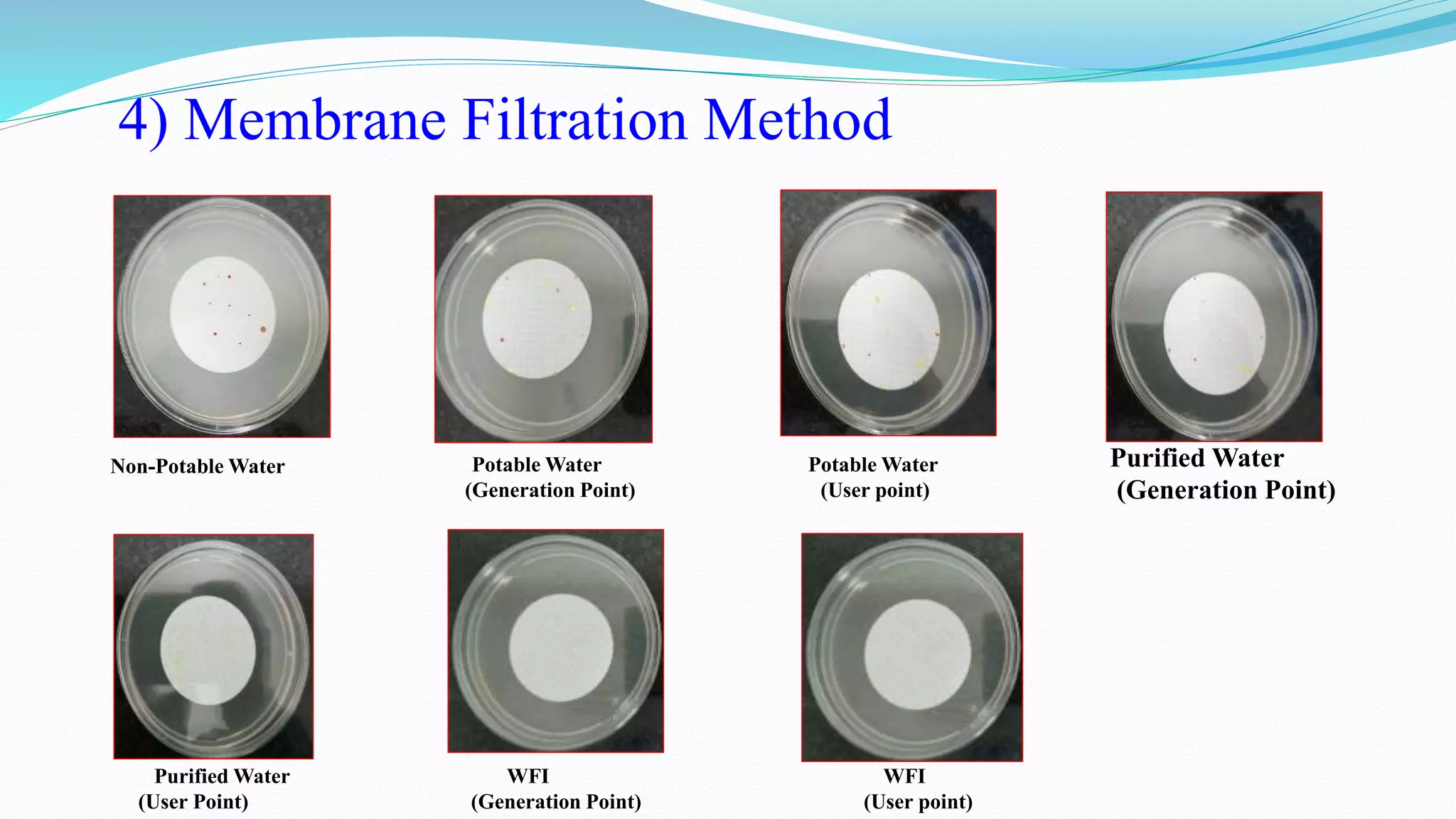 4) Membrane Filtration Method

Non-Potable Water

Potable Water
(Generation Point)

Potable Water
(User point)

Purified Water
(Generation Point)

Purified Water
(User Point)

WFI
(Generation Point)

WFI
(User point)